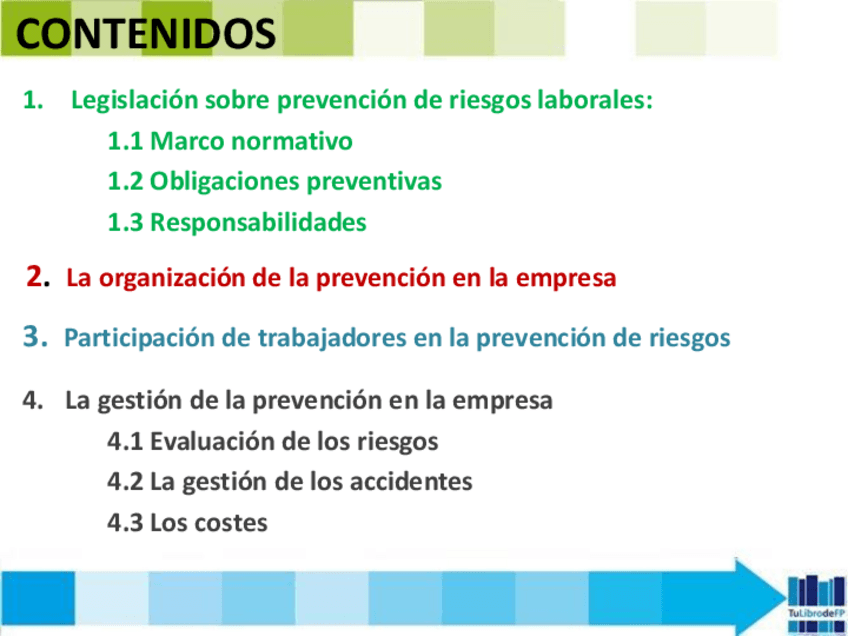 CONTENIDOS

1. Legislación sobre prevención de riesgos laborales:

1.1 Marco normativo

1.2 Obligaciones preventivas

1.3 Responsabilidades

2. La organización de la prevención en la empresa

3. Participación de trabajadores en la prevención de riesgos

4. La gestión de la prevención en la empresa

4.1 Evaluación de los riesgos

4.2 La gestión de los accidentes

4.3 Los costes

TuLibrodeFP